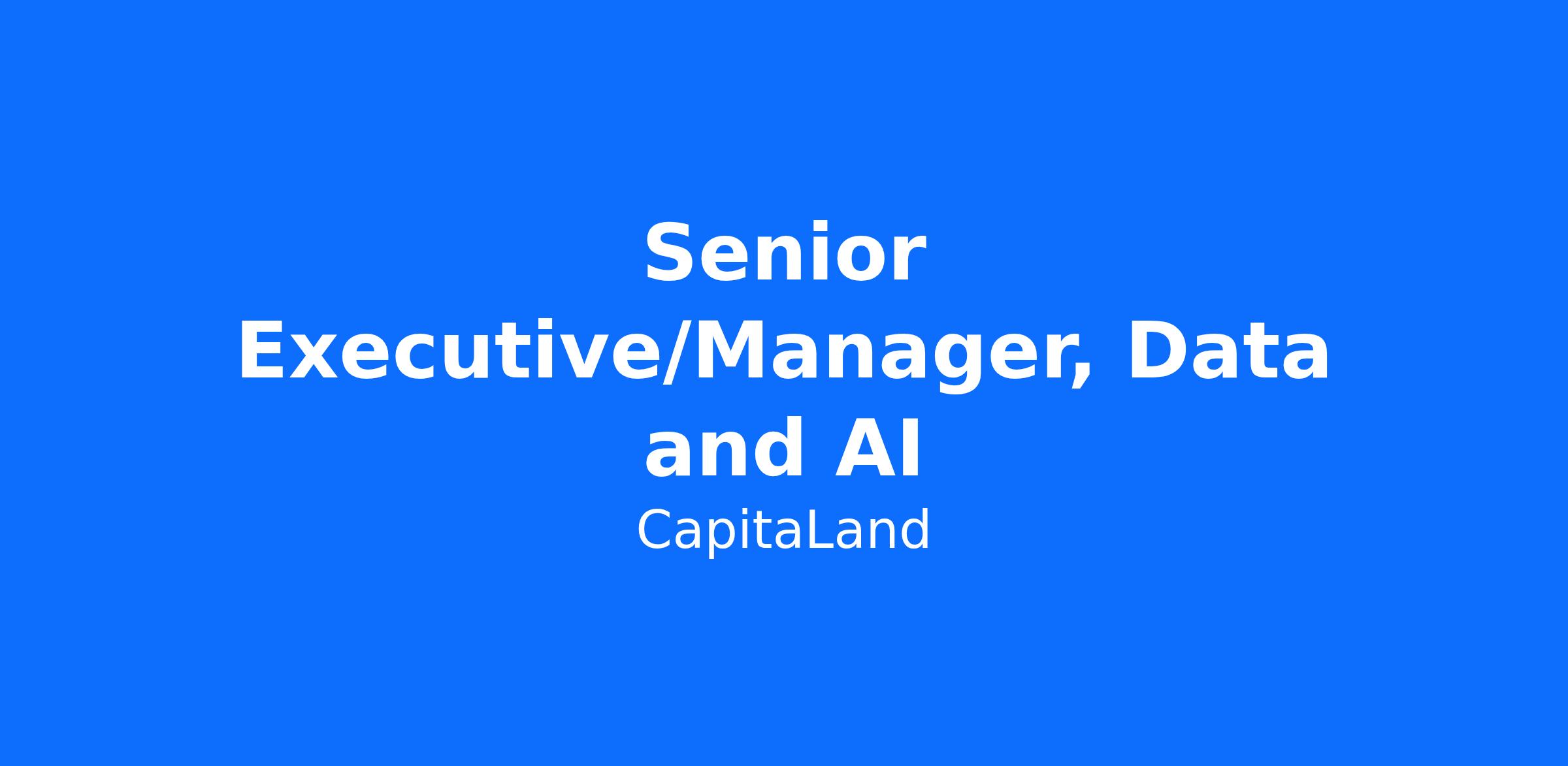 Senior Executive/Manager, Data and AI

CapitaLand